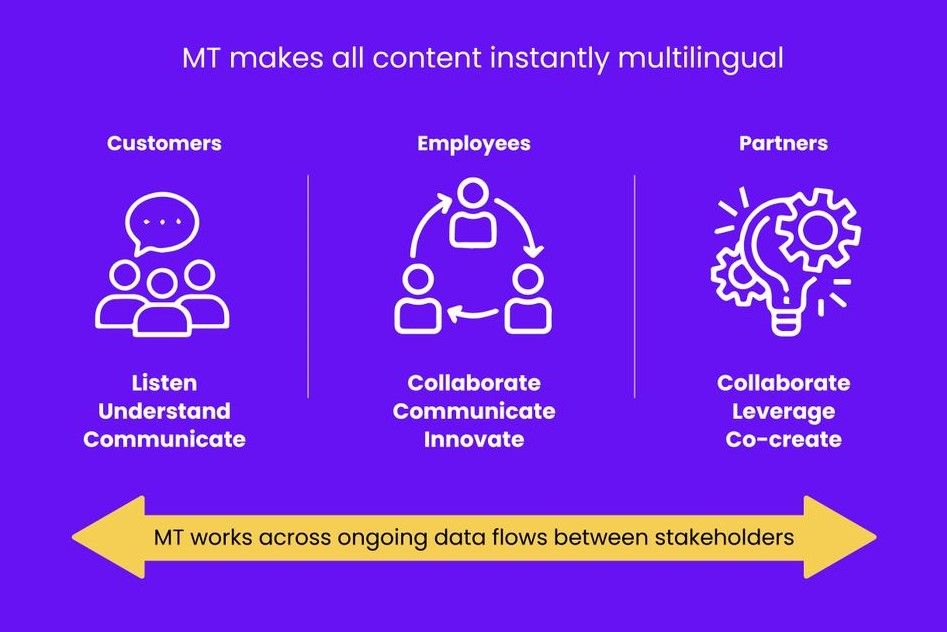 MT makes all content instantly multilingual

Customers

Listen
Understand
Communicate

Employees

Collaborate
Communicate
Innovate

Partners

Collaborate
Leverage
Co-create

MT works across ongoing data flows between stakeholders